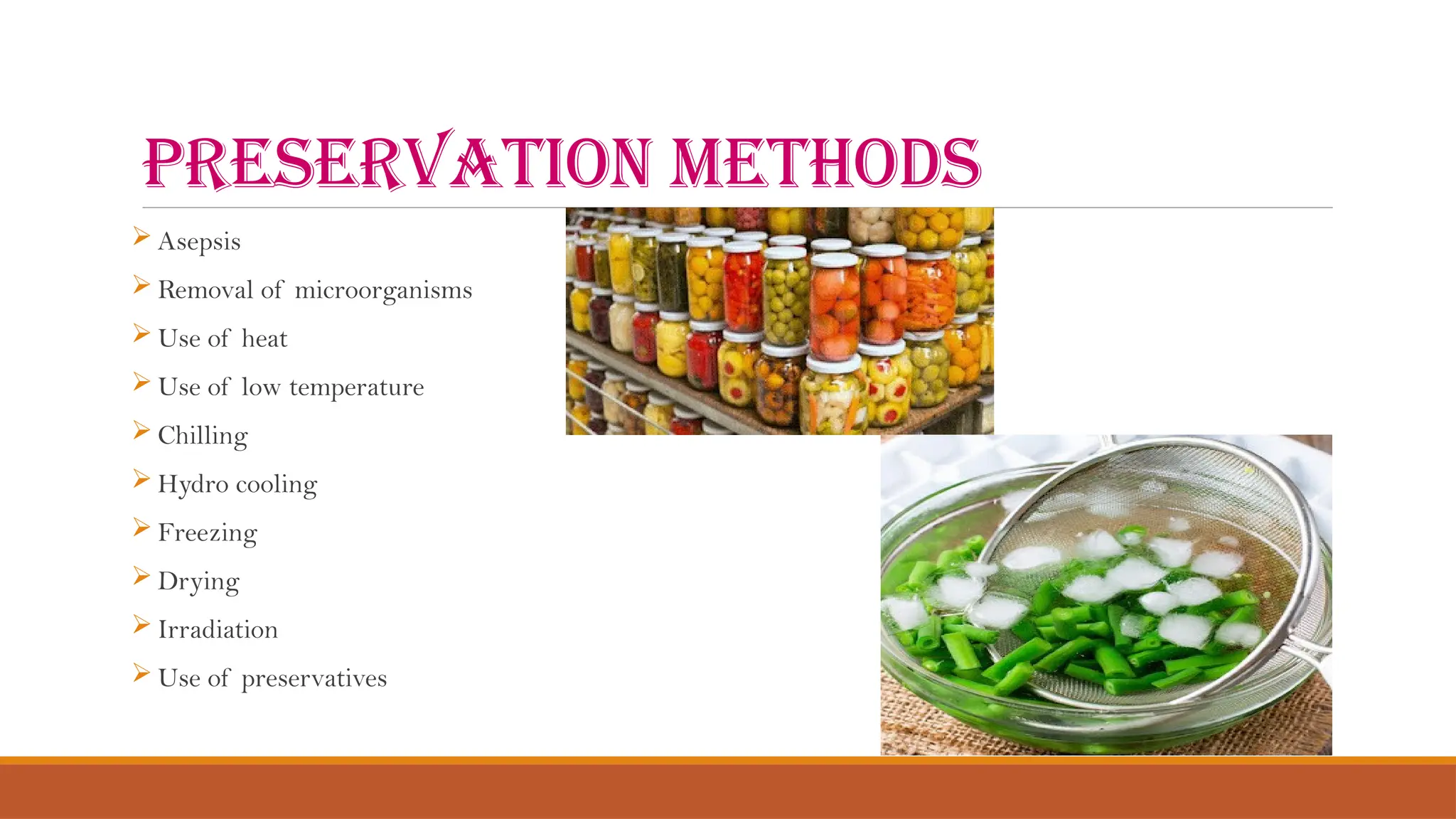 PRESERVATION METHODS

➢ Asepsis
➢ Removal of microorganisms
➢ Use of heat
➢ Use of low temperature
➢ Chilling
➢ Hydro cooling
➢ Freezing
➢ Drying
➢ Irradiation
➢ Use of preservatives